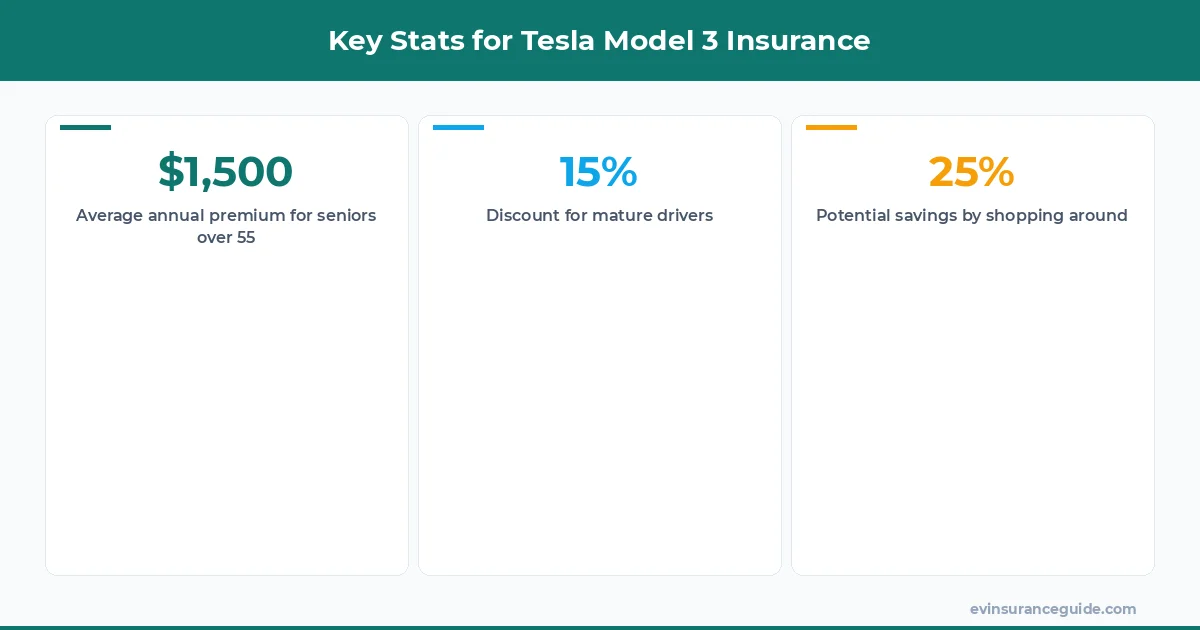 Key Stats for Tesla Model 3 Insurance

$1,500

Average annual premium for seniors over 55

15%

Discount for mature drivers

25%

Potential savings by shopping around

evinsuranceguide.com